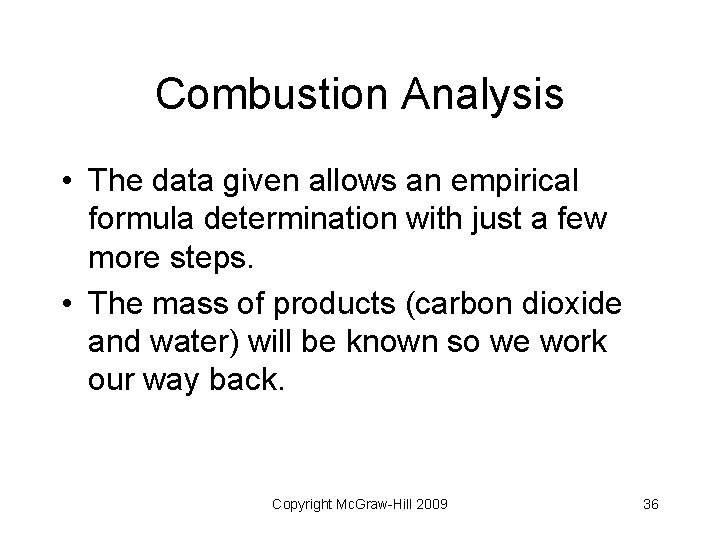 Combustion Analysis

• The data given allows an empirical formula determination with just a few more steps.

• The mass of products (carbon dioxide and water) will be known so we work our way back.

Copyright McGraw-Hill 2009

36